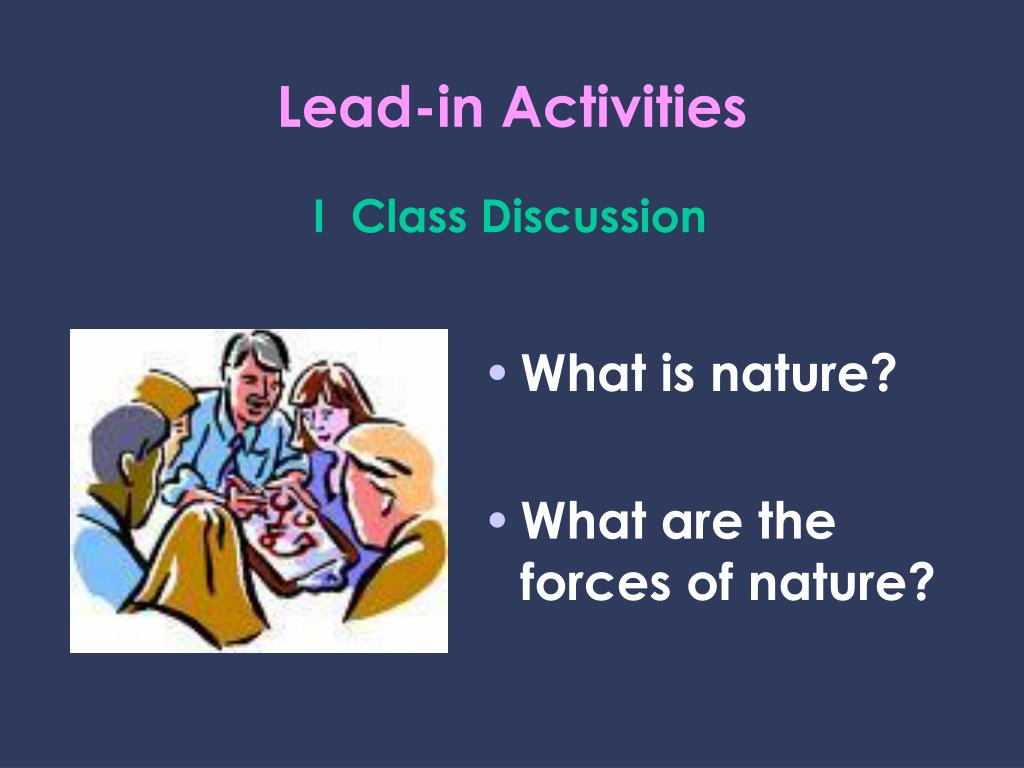 Lead-in Activities

I Class Discussion

• What is nature?

• What are the forces of nature?